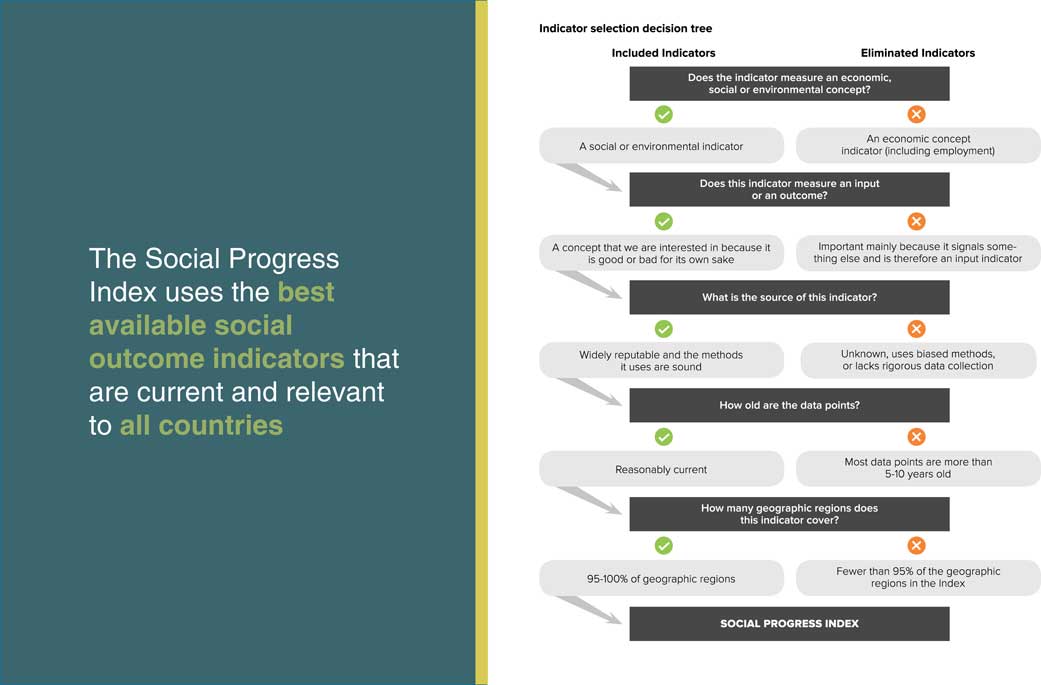 The Social Progress Index uses the best available social outcome indicators that are current and relevant to all countries

Indicator selection decision tree

Included Indicators

Eliminated Indicators

Does the indicator measure an economic, social or environmental concept?

A social or environmental indicator

An economic concept indicator (including employment)

Does this indicator measure an input or an outcome?

A concept that we are interested in because it is good or bad for its own sake

Important mainly because it signals something else and is therefore an input indicator

What is the source of this indicator?

Widely reputable and the methods it uses are sound

Unknown, uses biased methods, or lacks rigorous data collection

How old are the data points?

Reasonably current

Most data points are more than 5-10 years old

How many geographic regions does this indicator cover?

95-100% of geographic regions

Fewer than 95% of the geographic regions in the Index

SOCIAL PROGRESS INDEX